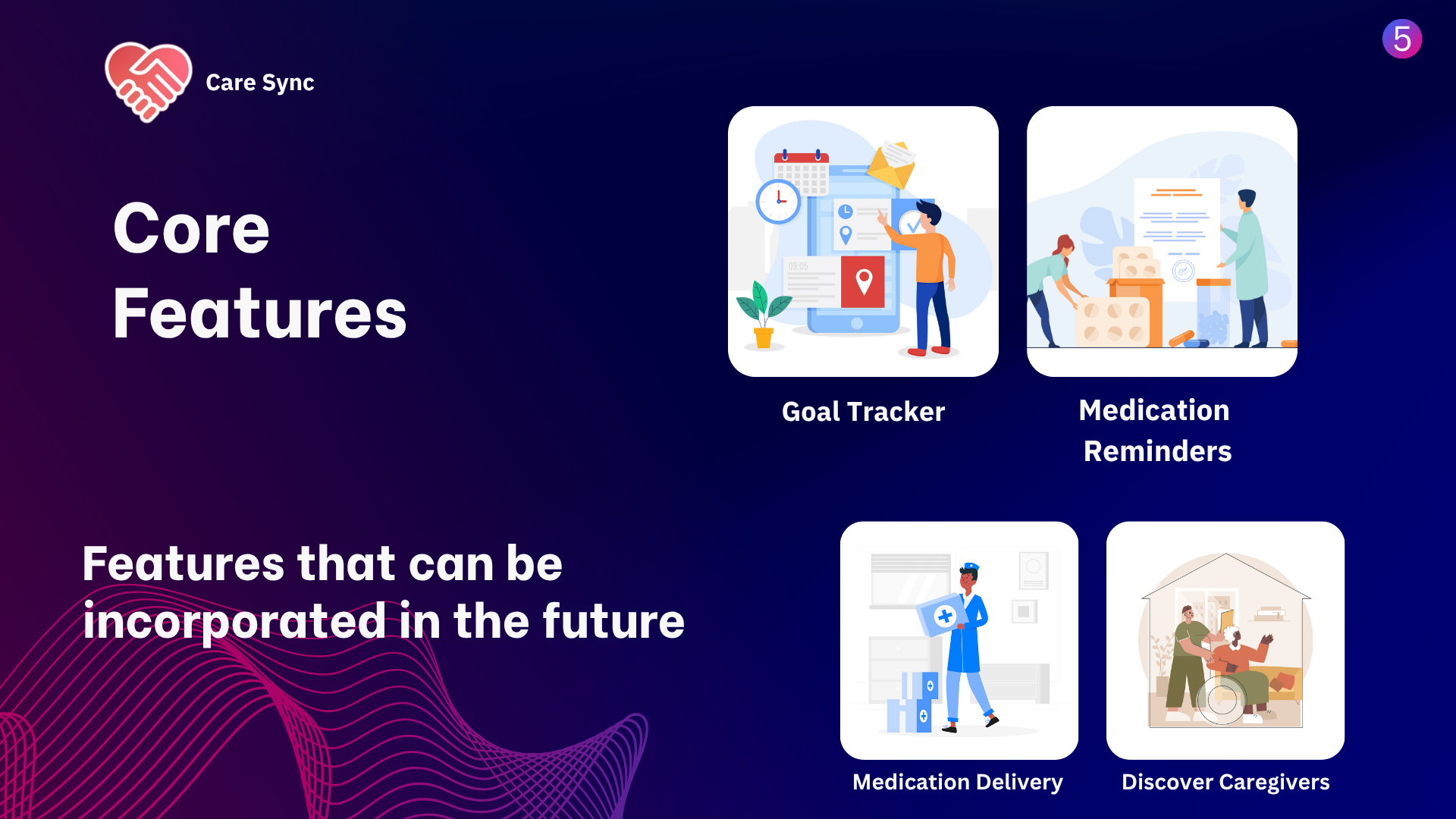 Care Sync

5

Core Features

Goal Tracker

Medication Reminders

Features that can be incorporated in the future

Medication Delivery

Discover Caregivers